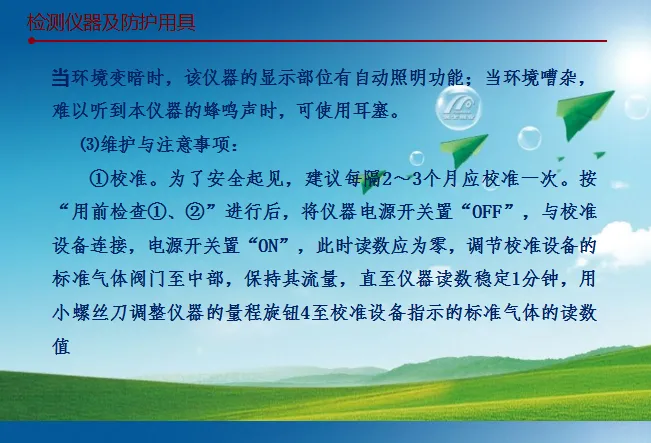 检测仪器及防护用具

当环境变暗时，该仪器的显示部位有自动照明功能；当环境嘈杂，难以听到本仪器的蜂鸣声时，可使用耳塞。

(3)维护与注意事项：

①校准。为了安全起见，建议每隔2～3个月应校准一次。按“用前检查①、②”进行后，将仪器电源开关置“OFF”，与校准设备连接，电源开关置“ON”，此时读数应为零，调节校准设备的标准气体阀门至中部，保持其流量，直至仪器读数稳定1分钟，用小螺丝刀调整仪器的量程旋钮4至校准设备指示的标准气体的读数值